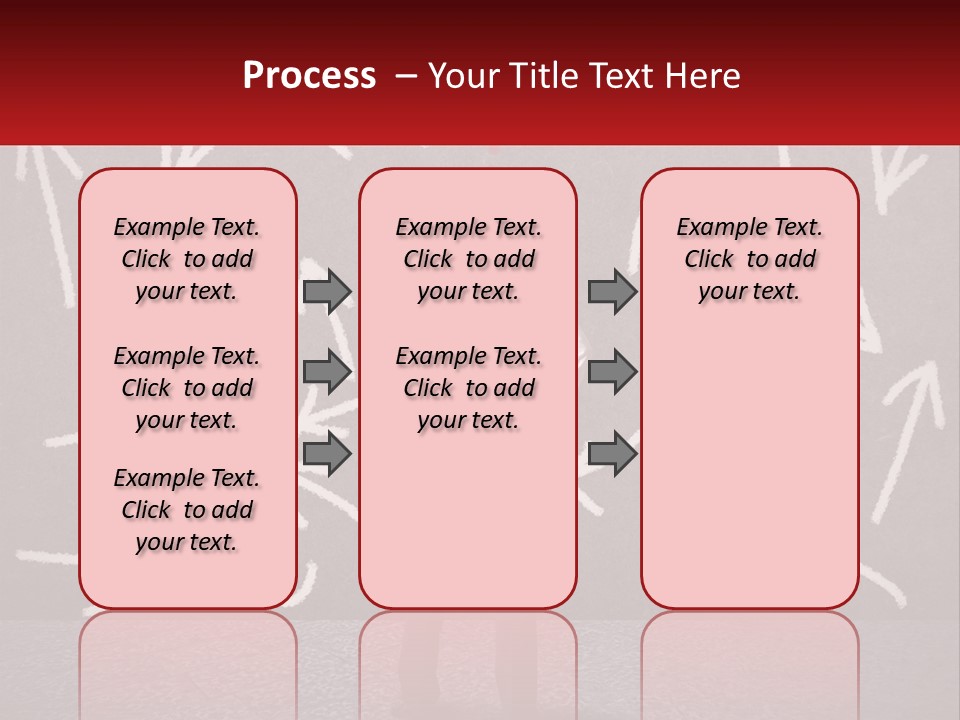 Process – Your Title Text Here

Example Text. Click to add your text.

Example Text. Click to add your text.

Example Text. Click to add your text.

Example Text. Click to add your text.

Example Text. Click to add your text.

Example Text. Click to add your text.